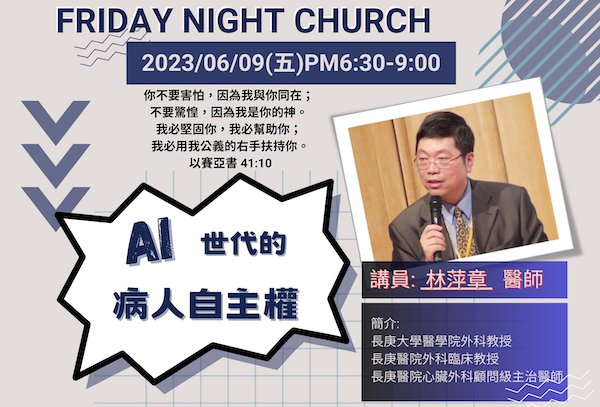 FRIDAY NIGHT CHURCH

2023/06/09(五)PM6:30-9:00

你不要害怕，因為我與你同在；
不要驚惶，因為我是你的神。
我必堅固你，我必幫助你；
我必用我公義的右手扶持你。
以賽亞書 41:10

AI 世代的
病人自主權

講員: 林萍章 醫師

簡介:
長庚大學醫學院外科教授
長庚醫院外科臨床教授
長庚醫院心臟外科顧問級主治醫師